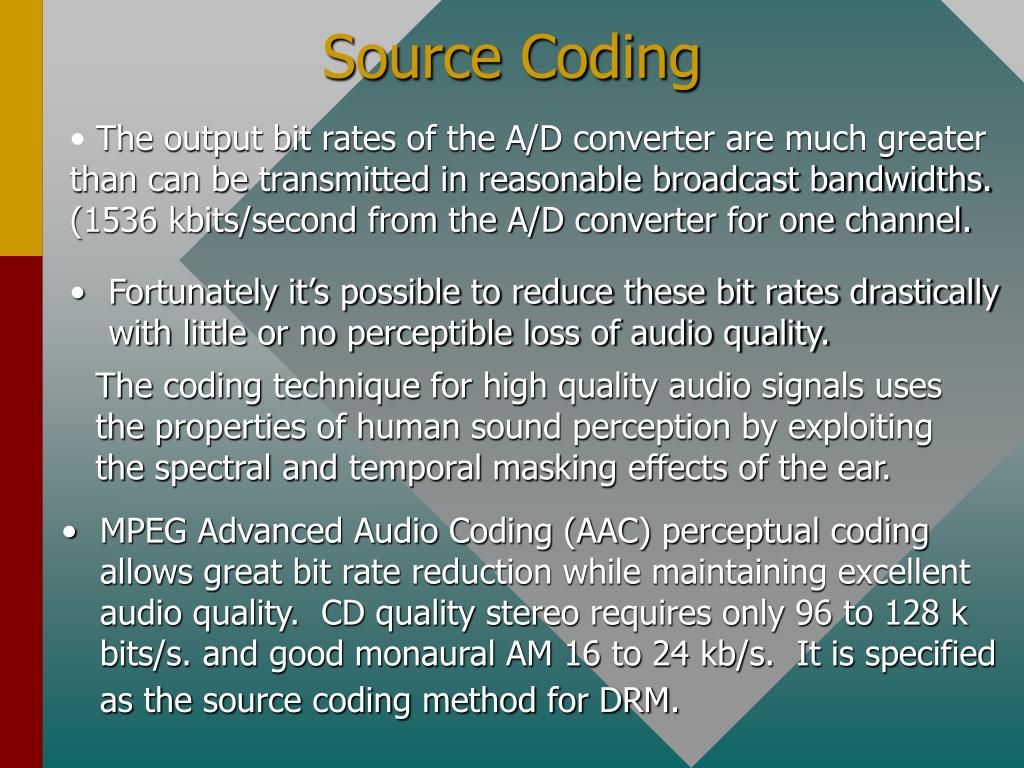 Source Coding

• The output bit rates of the A/D converter are much greater than can be transmitted in reasonable broadcast bandwidths. (1536 kbits/second from the A/D converter for one channel.

• Fortunately it’s possible to reduce these bit rates drastically with little or no perceptible loss of audio quality.

The coding technique for high quality audio signals uses the properties of human sound perception by exploiting the spectral and temporal masking effects of the ear.

• MPEG Advanced Audio Coding (AAC) perceptual coding allows great bit rate reduction while maintaining excellent audio quality. CD quality stereo requires only 96 to 128 k bits/s. and good monaural AM 16 to 24 kb/s. It is specified as the source coding method for DRM.